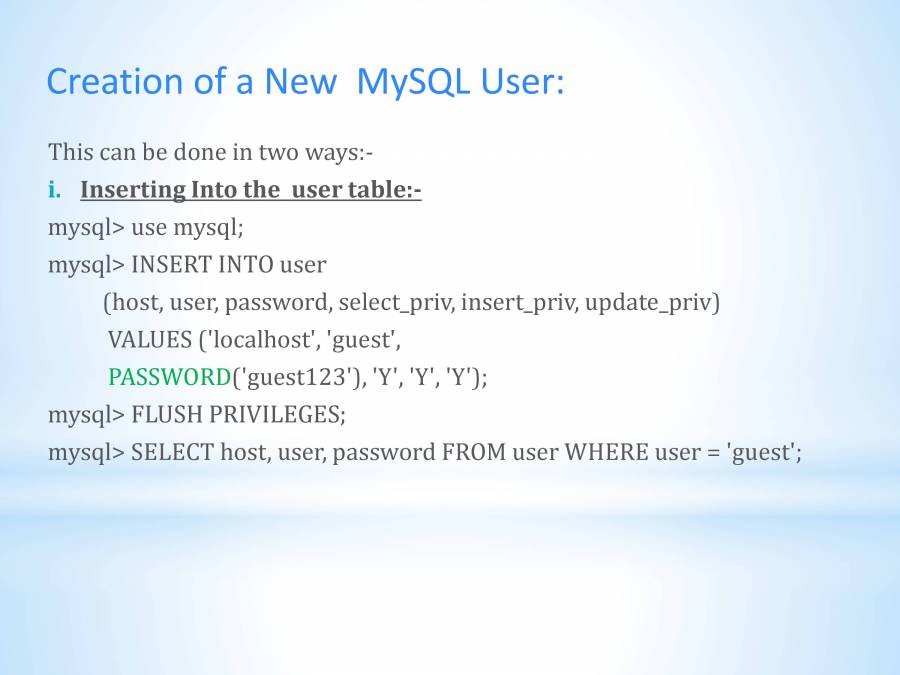 Creation of a New MySQL User:

This can be done in two ways:-

i. Inserting Into the user table:-

mysql> use mysql;

mysql> INSERT INTO user
(host, user, password, select_priv, insert_priv, update_priv)
VALUES ('localhost', 'guest',
PASSWORD('guest123'), 'Y', 'Y', 'Y');

mysql> FLUSH PRIVILEGES;

mysql> SELECT host, user, password FROM user WHERE user = 'guest';